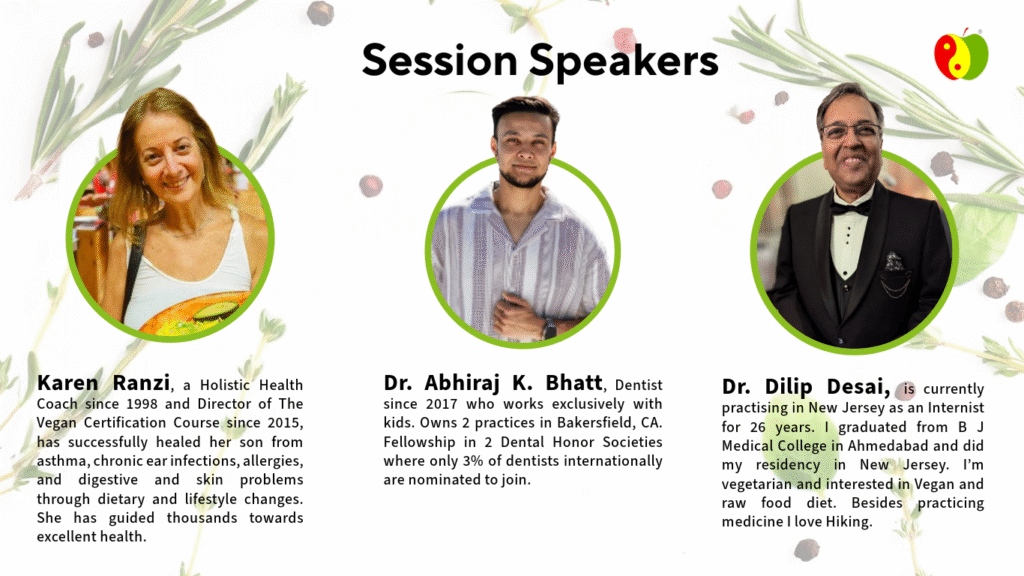 Session Speakers

Karen Ranzi, a Holistic Health Coach since 1998 and Director of The Vegan Certification Course since 2015, has successfully healed her son from asthma, chronic ear infections, allergies, and digestive and skin problems through dietary and lifestyle changes. She has guided thousands towards excellent health.

Dr. Abhiraj K. Bhatt, Dentist since 2017 who works exclusively with kids. Owns 2 practices in Bakersfield, CA. Fellowship in 2 Dental Honor Societies where only 3% of dentists internationally are nominated to join.

Dr. Dilip Desai, is currently practising in New Jersey as an Internist for 26 years. I graduated from B J Medical College in Ahmedabad and did my residency in New Jersey. I'm vegetarian and interested in Vegan and raw food diet. Besides practicing medicine I love Hiking.